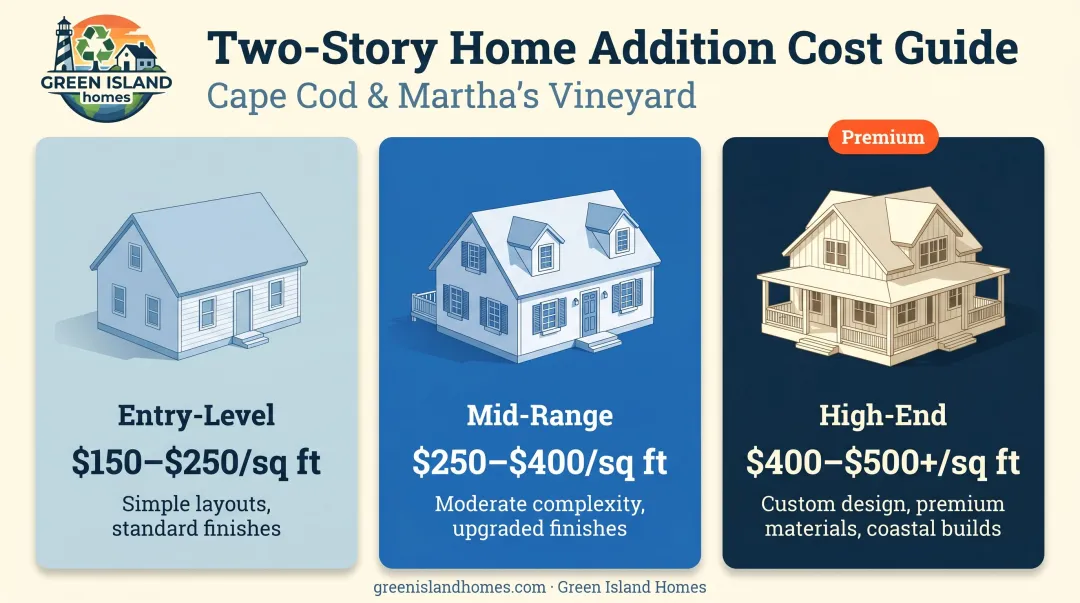 GREEN ISLAND homes

Two-Story Home Addition Cost Guide
Cape Cod & Martha's Vineyard

Entry-Level
\$150–\$250/sq ft
Simple layouts, standard finishes

Mid-Range
\$250–\$400/sq ft
Moderate complexity, upgraded finishes

Premium
High-End
\$400–\$500+/sq ft
Custom design, premium materials, coastal builds

greenislandhomes.com · Green Island Homes